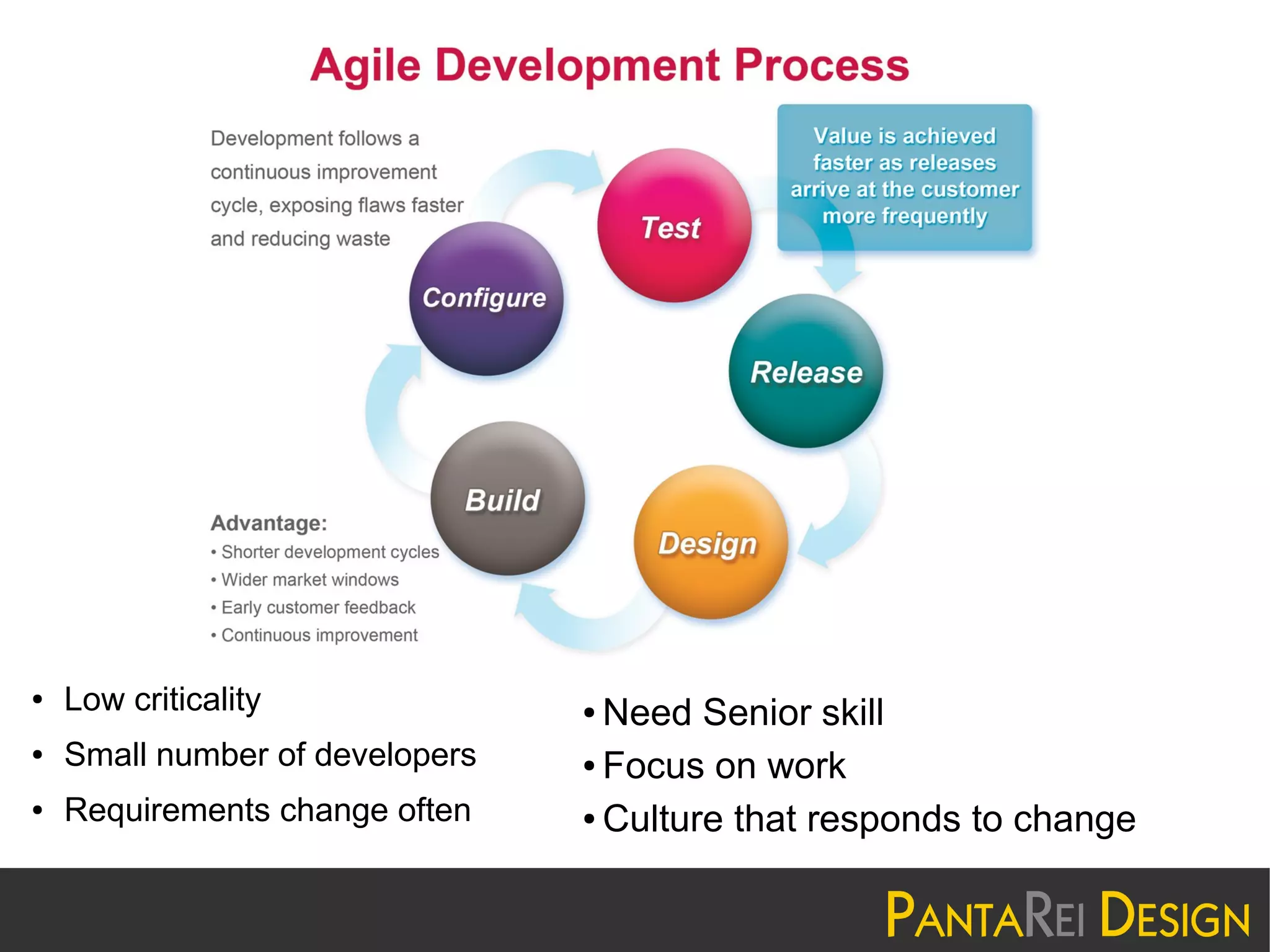 Agile Development Process

Development follows a continuous improvement cycle, exposing flaws faster and reducing waste

Value is achieved faster as releases arrive at the customer more frequently

Test

Configure

Release

Build

Design

Advantage:
• Shorter development cycles
• Wider market windows
• Early customer feedback
• Continuous improvement

• Low criticality
• Small number of developers
• Requirements change often

• Need Senior skill
• Focus on work
• Culture that responds to change

PANTAREI DESIGN